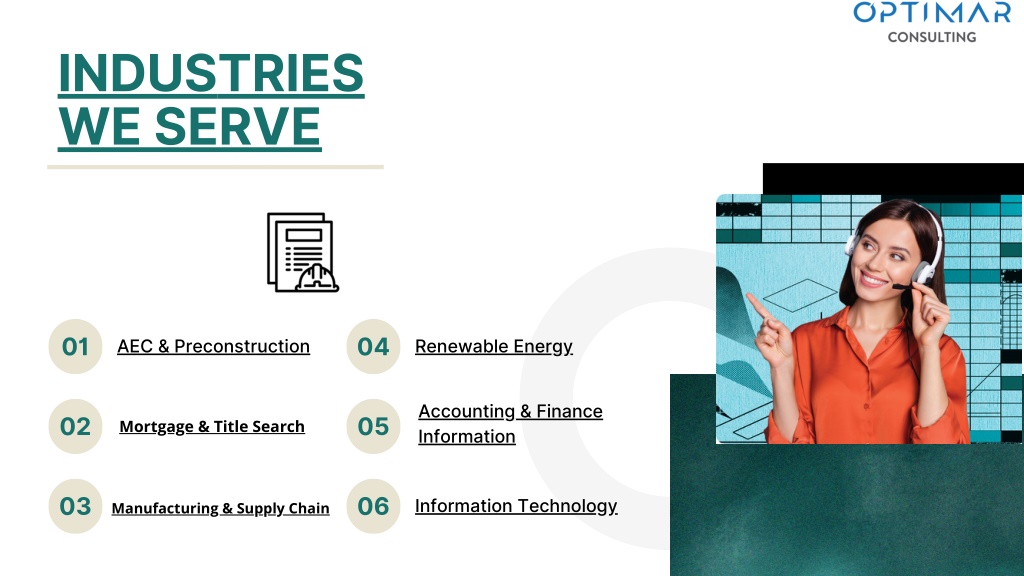 OPTIMAR
CONSULTING

INDUSTRIES WE SERVE

01 AEC & Preconstruction

02 Mortgage & Title Search

03 Manufacturing & Supply Chain

04 Renewable Energy

05 Accounting & Finance Information

06 Information Technology